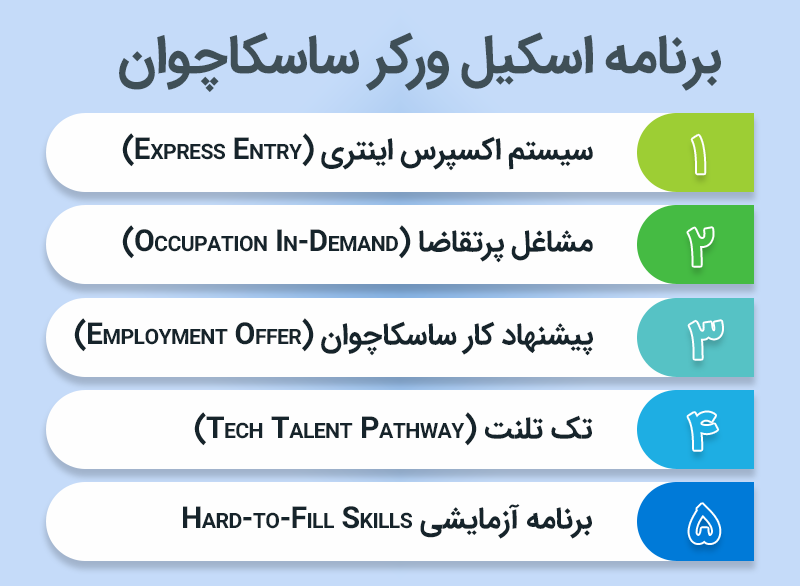 برنامه اسکیل ورکر ساسکاچوان

۱
سیستم اکسپرس اینتری (Express Entry)

۲
مشاغل پرتقاضا (Occupation In-Demand)

۳
پیشنهاد کار ساسکاچوان (Employment Offer)

۴
تک تلنت (Tech Talent Pathway)

۵
برنامه آزمایشی Hard-to-Fill Skills